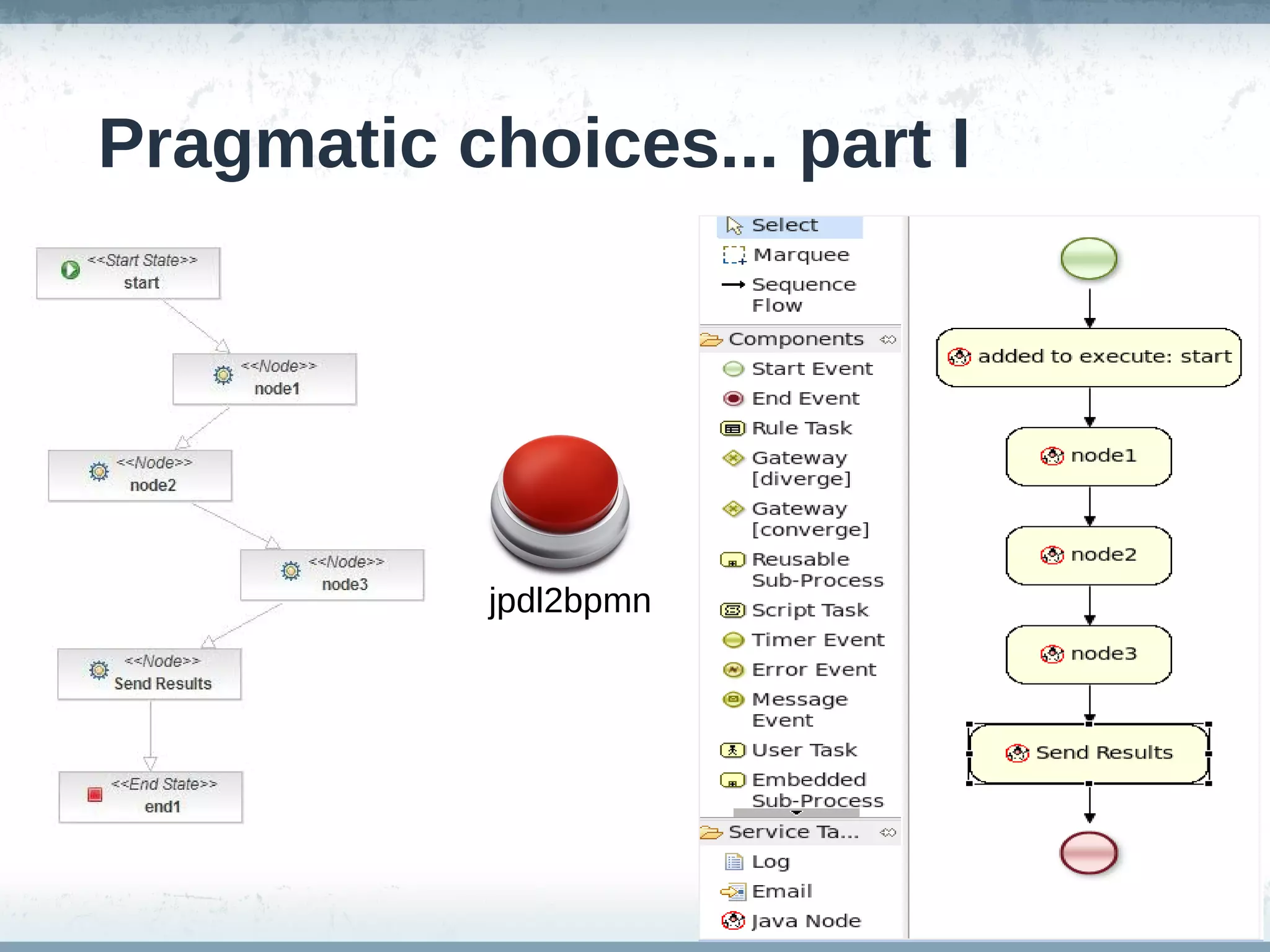 Pragmatic choices... part I

<<Start State>>
start

<<Node>>
node1

<<Node>>
node2

<<Node>>
node3

<<Node>>
Send Results

<<End State>>
end1

jpdl2bpmn

Select
Marquee
Sequence Flow
Components
Start Event
End Event
Rule Task
Gateway [diverge]
Gateway [converge]
Reusable Sub-Process
Script Task
Timer Event
Error Event
Message Event
User Task
Embedded Sub-Process
Service Ta...
Log
Email
Java Node

added to execute: start
node1
node2
node3
Send Results